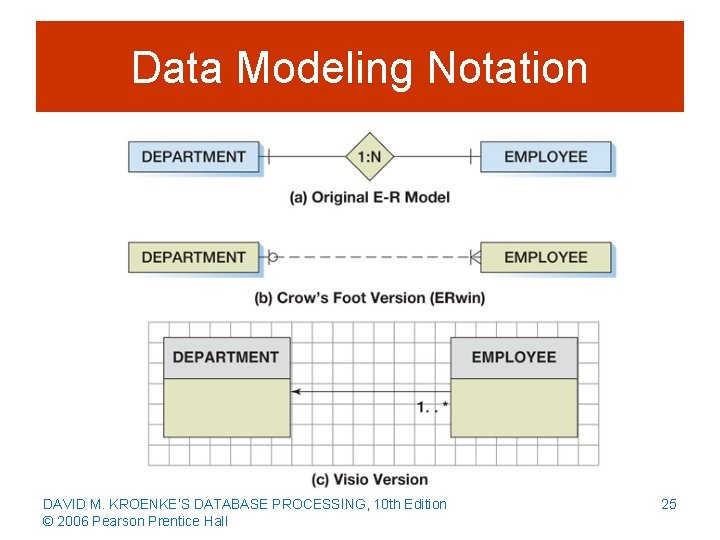 Data Modeling Notation

DEPARTMENT 1:N EMPLOYEE

(a) Original E-R Model

DEPARTMENT EMPLOYEE

(b) Crow's Foot Version (ERwin)

DEPARTMENT EMPLOYEE

1. . *

(c) Visio Version

DAVID M. KROENKE'S DATABASE PROCESSING, 10th Edition
© 2006 Pearson Prentice Hall

25